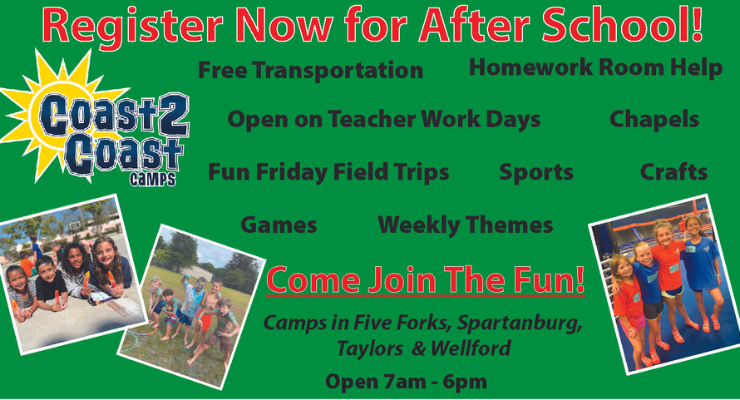 Register Now for After School!

Coast 2 Coast CAMPS

Free Transportation

Homework Room Help

Open on Teacher Work Days

Chapels

Fun Friday Field Trips

Sports

Crafts

Games

Weekly Themes

Come Join The Fun!

Camps in Five Forks, Spartanburg, Taylors & Wellford

Open 7am - 6pm